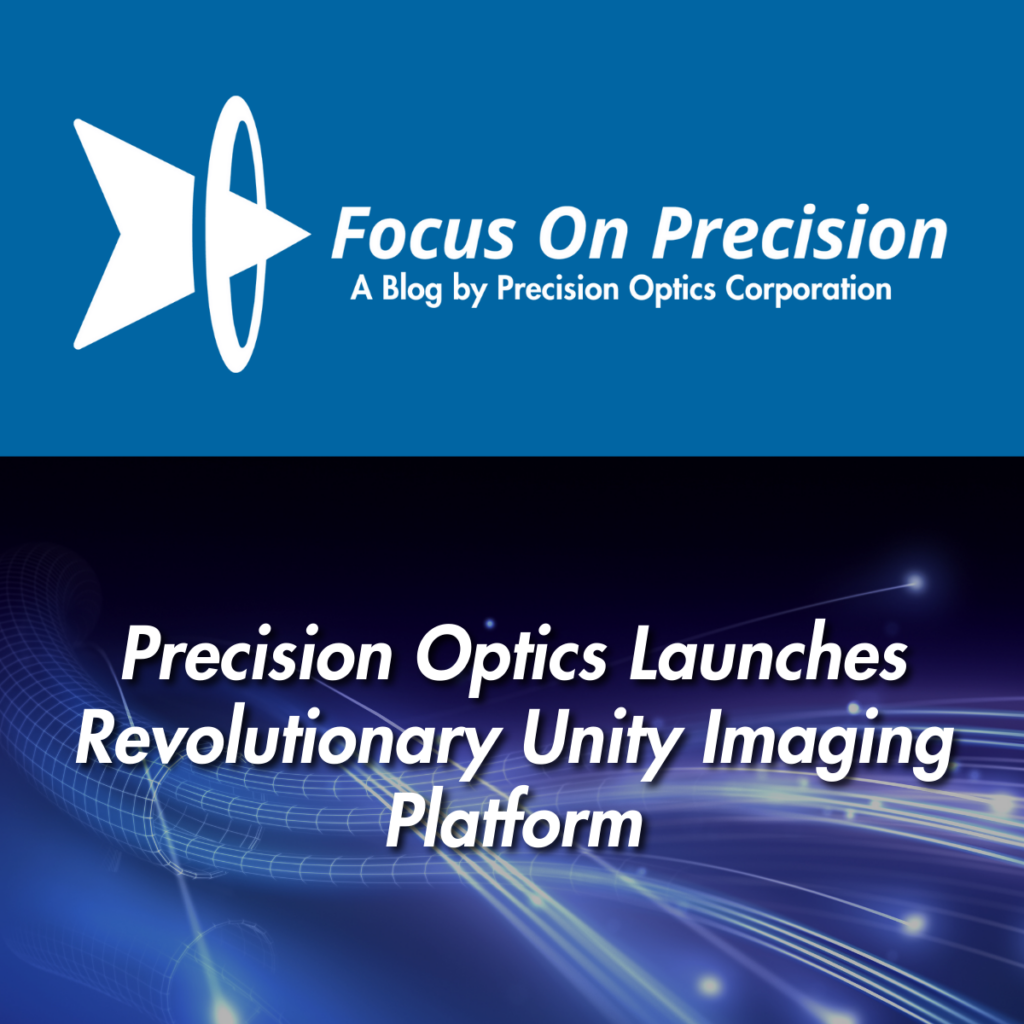 Focus On Precision
A Blog by Precision Optics Corporation

Precision Optics Launches Revolutionary Unity Imaging Platform